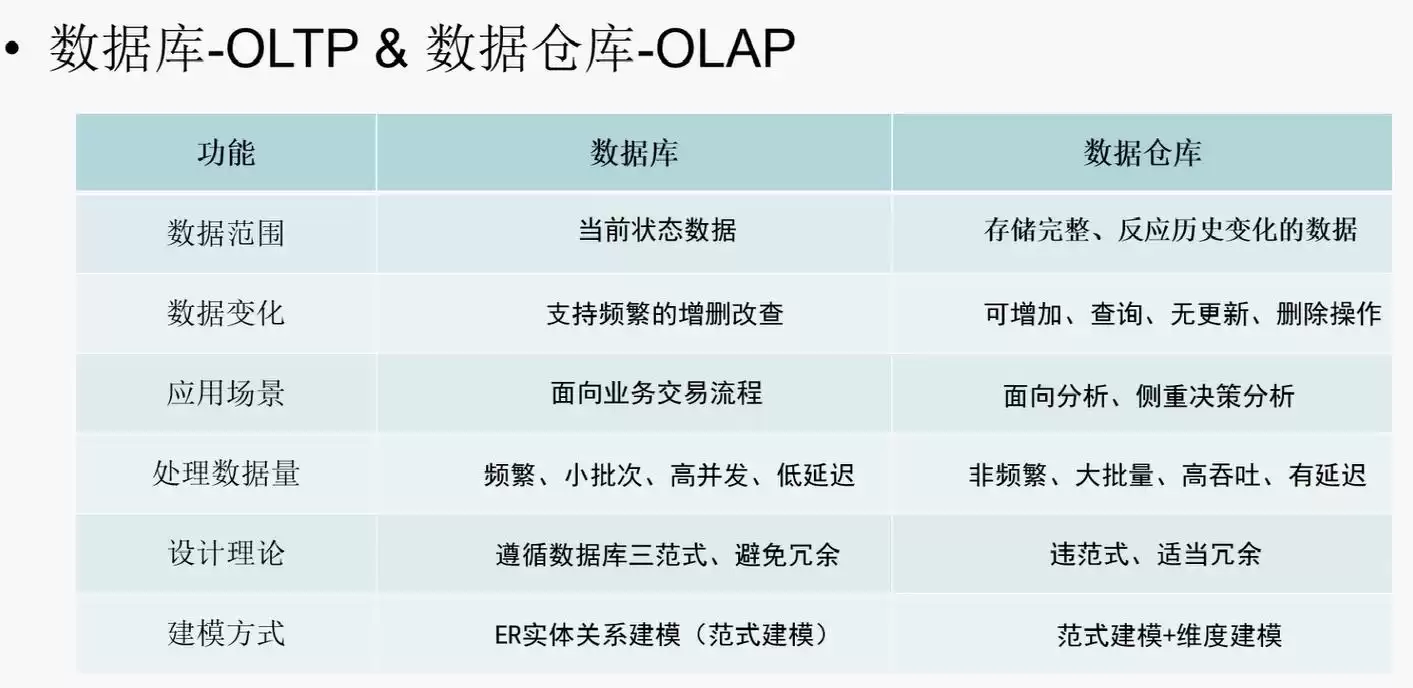 • 数据库-OLTP & 数据仓库-OLAP

| 功能 | 数据库 | 数据仓库 |
|---|---|---|
| 数据范围 | 当前状态数据 | 存储完整、反应历史变化的数据 |
| 数据变化 | 支持频繁的增删改查 | 可增加、查询、无更新、删除操作 |
| 应用场景 | 面向业务交易流程 | 面向分析、侧重决策分析 |
| 处理数据量 | 频繁、小批次、高并发、低延迟 | 非频繁、大批量、高吞吐、有延迟 |
| 设计理论 | 遵循数据库三范式、避免冗余 | 违范式、适当冗余 |
| 建模方式 | ER实体关系建模（范式建模） | 范式建模+维度建模 |